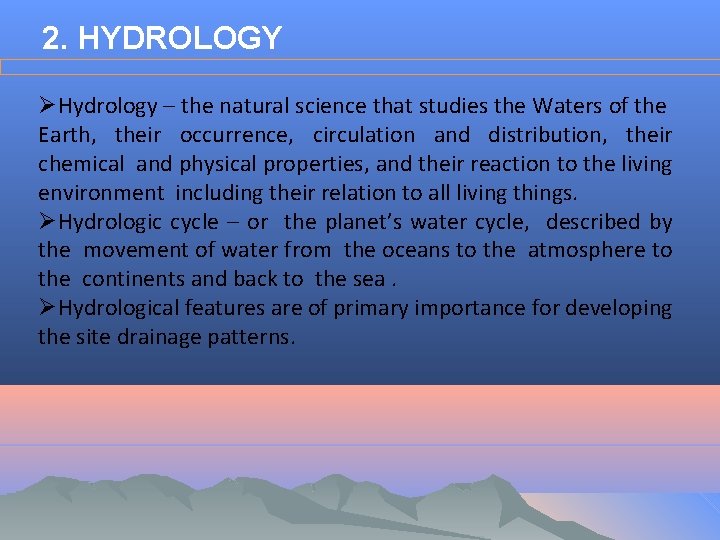 2. HYDROLOGY

➢Hydrology – the natural science that studies the Waters of the Earth, their occurrence, circulation and distribution, their chemical and physical properties, and their reaction to the living environment including their relation to all living things.

➢Hydrologic cycle – or the planet's water cycle, described by the movement of water from the oceans to the atmosphere to the continents and back to the sea .

➢Hydrological features are of primary importance for developing the site drainage patterns.